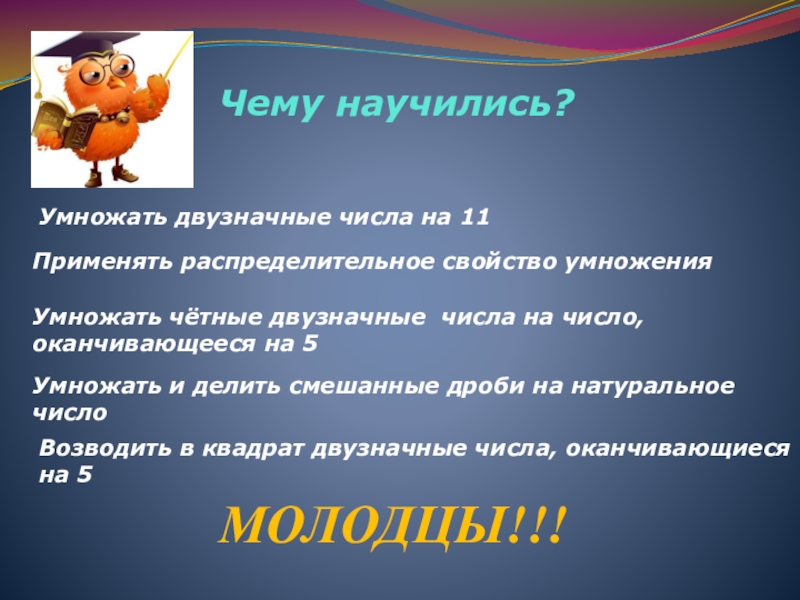 Чему научились?

Умножать двузначные числа на 11

Применять распределительное свойство умножения

Умножать чётные двузначные числа на число, оканчивающееся на 5

Умножать и делить смешанные дроби на натуральное число

Возводить в квадрат двузначные числа, оканчивающиеся на 5

МОЛОДЦЫ!!!